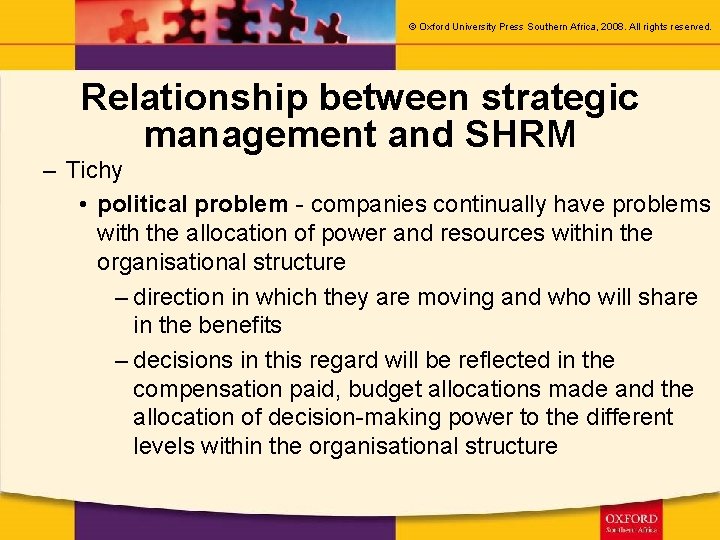 © Oxford University Press Southern Africa, 2008. All rights reserved.

Relationship between strategic management and SHRM

– Tichy

• political problem - companies continually have problems with the allocation of power and resources within the organisational structure

– direction in which they are moving and who will share in the benefits

– decisions in this regard will be reflected in the compensation paid, budget allocations made and the allocation of decision-making power to the different levels within the organisational structure

OXFORD
Southern Africa